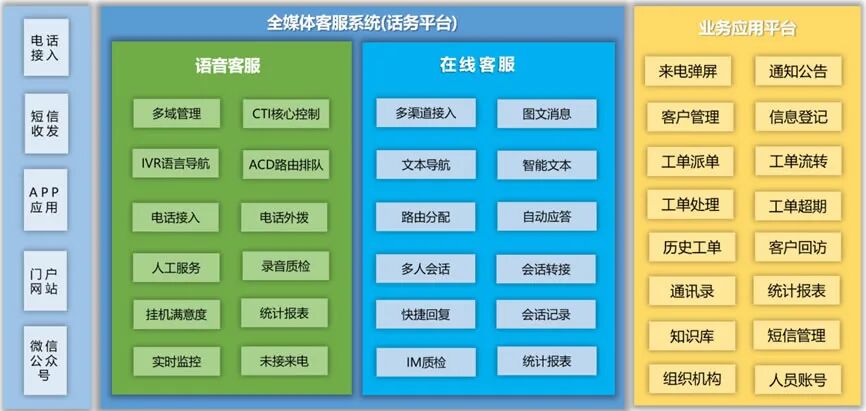 电话接入

短信收发

APP应用

门户网站

微信公众号

全媒体客服系统(话务平台)

语音客服

多域管理
CTI核心控制
IVR语言导航
ACD路由排队
电话接入
电话外拨
人工服务
录音质检
挂机满意度
统计报表
实时监控
未接来电

在线客服

多渠道接入
图文消息
文本导航
智能文本
路由分配
自动应答
多人会话
会话转接
快捷回复
会话记录
IM质检
统计报表

业务应用平台

来电弹屏
通知公告
客户管理
信息登记
工单派单
工单流转
工单处理
工单超期
历史工单
客户回访
通讯录
统计报表
知识库
短信管理
组织机构
人员账号